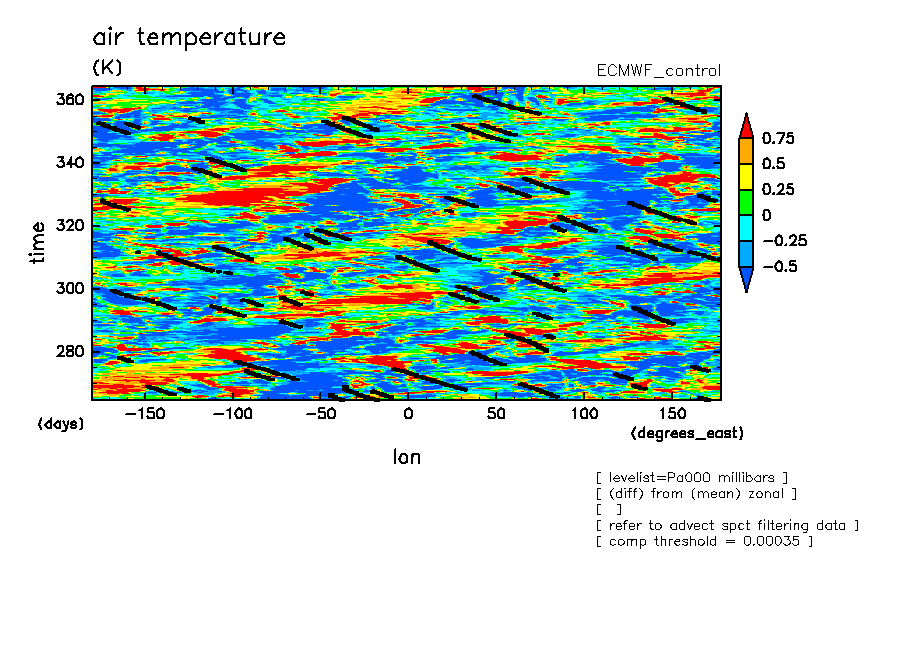 air temperature

(K)

ECMWF_control

360
340
320
300
280

time

(days)

−150 −100 −50 0 50 100 150

(degrees_east)

lon

0.75
0.5
0.25
0
−0.25
−0.5

[ levelist=Pa000 millibars ]
[ (diff) from (mean) zonal ]
[ ]
[ refer to advect spct filtering data ]
[ comp threshold = 0.00035 ]